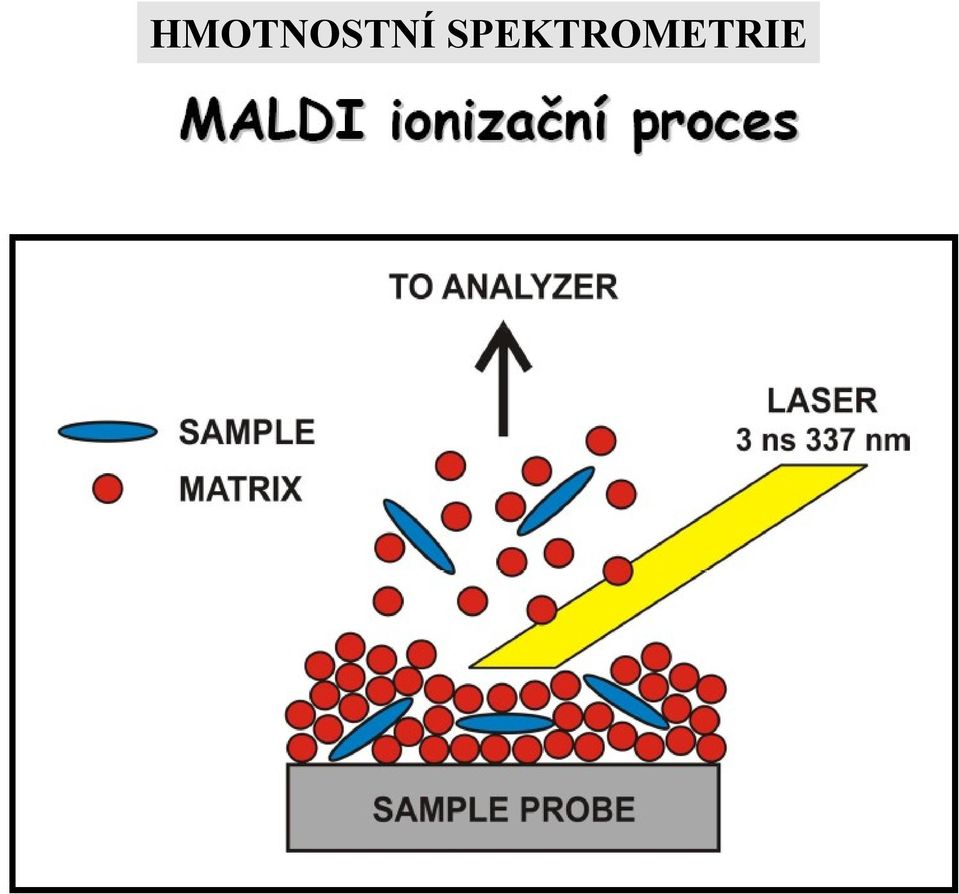 HMOTNOSTNÍ SPEKTROMETRIE

MALDI ionizační proces

TO ANALYZER

SAMPLE

MATRIX

LASER
3 ns 337 nm

SAMPLE PROBE